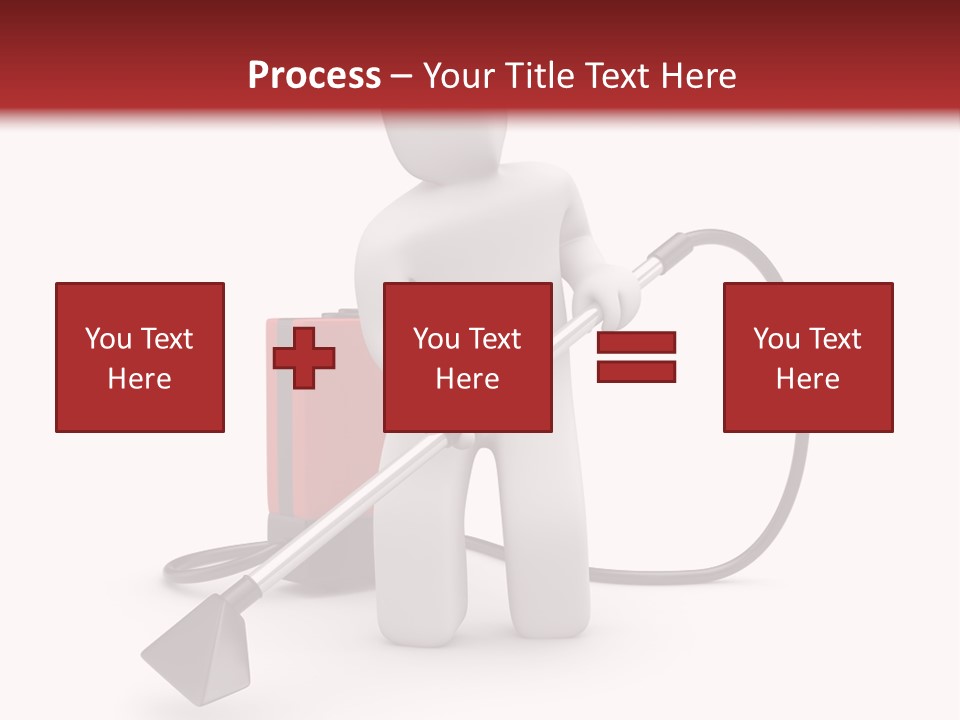 Process – Your Title Text Here

You Text Here

You Text Here

You Text Here